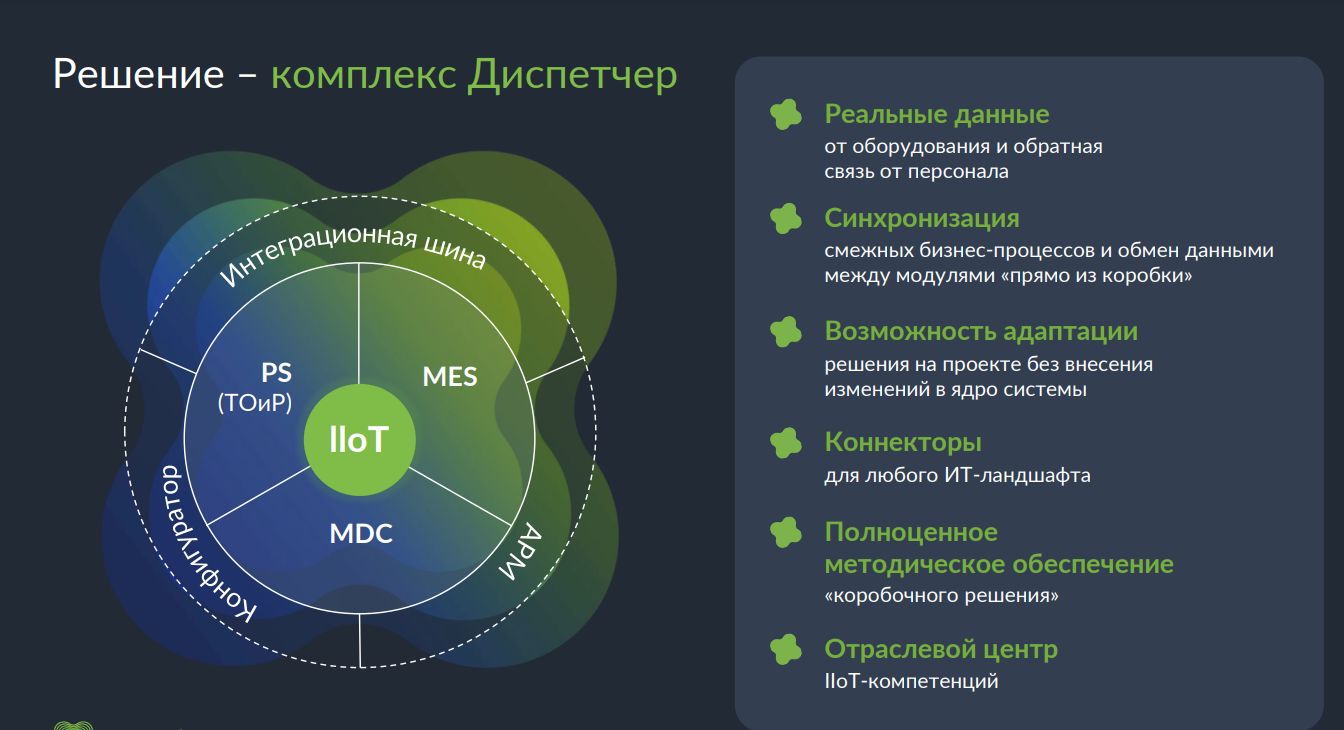 Решение – комплекс Диспетчер

Интеграционная шина

PS
(ТОиР)

MES

IIoT

MDC

Конфигуратор

АРМ

Реальные данные
от оборудования и обратная связь от персонала

Синхронизация
смежных бизнес-процессов и обмен данными между модулями «прямо из коробки»

Возможность адаптации
решения на проекте без внесения изменений в ядро системы

Коннекторы
для любого ИТ-ландшафта

Полноценное методическое обеспечение
«коробочного решения»

Отраслевой центр
IIoT-компетенций